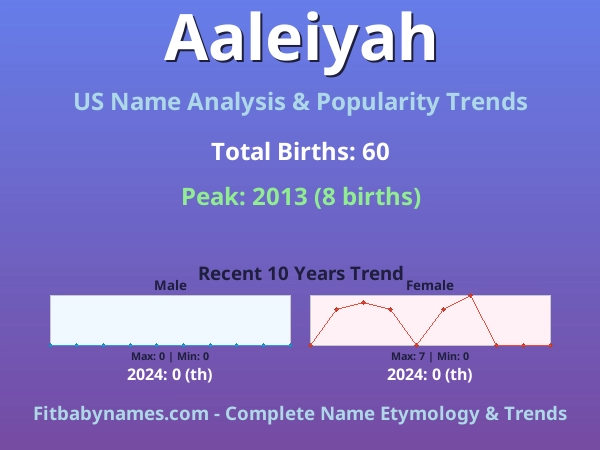 Aaleiyah

US Name Analysis & Popularity Trends

Total Births: 60

Peak: 2013 (8 births)

Recent 10 Years Trend

Male

Max: 0 | Min: 0

2024: 0 (th)

Female

Max: 7 | Min: 0

2024: 0 (th)

Fitbabynames.com - Complete Name Etymology & Trends